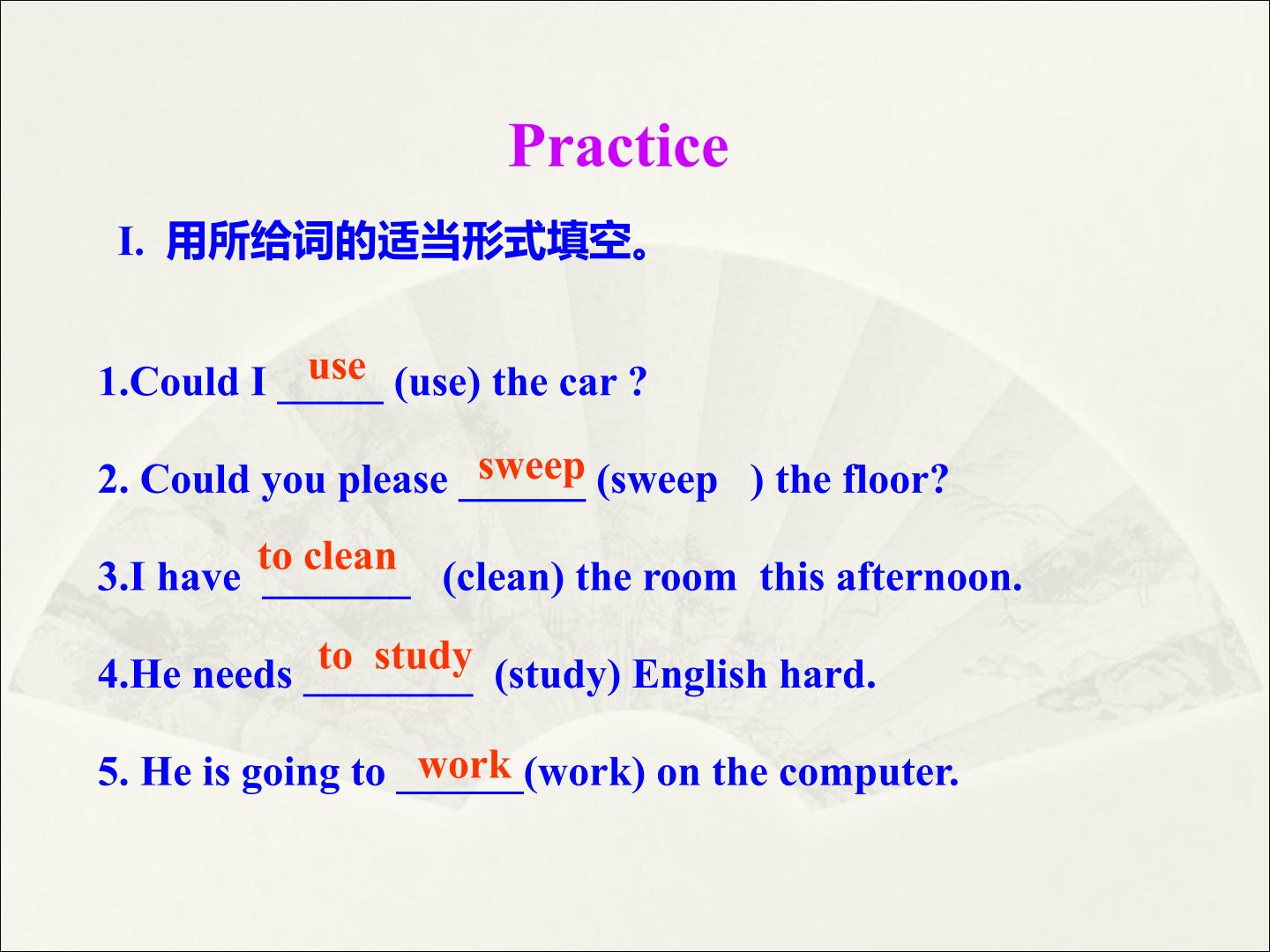 Practice

I. 用所给词的适当形式填空。

1.Could I use (use) the car ?

2. Could you please sweep (sweep ) the floor?

3.I have to clean (clean) the room this afternoon.

4.He needs to study (study) English hard.

5. He is going to work (work) on the computer.